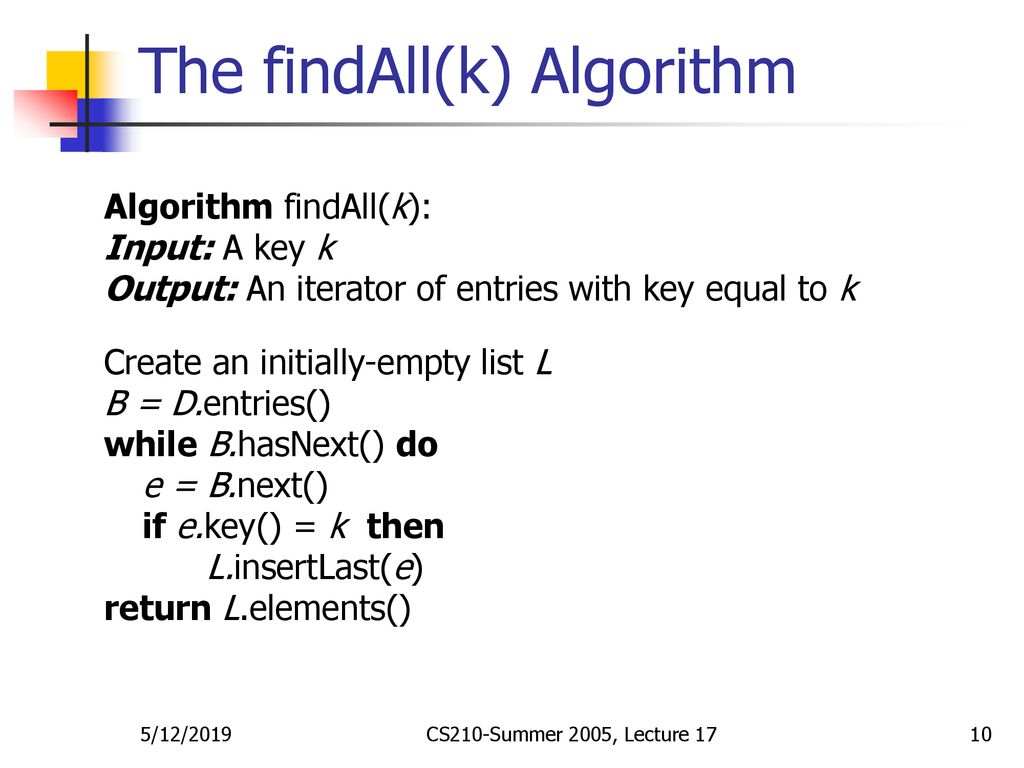 The findAll(k) Algorithm

Algorithm findAll(k):
Input: A key k
Output: An iterator of entries with key equal to k

Create an initially-empty list L
B = D.entries()
while B.hasNext() do
e = B.next()
if e.key() = k then
L.insertLast(e)
return L.elements()

5/12/2019

CS210-Summer 2005, Lecture 17

10